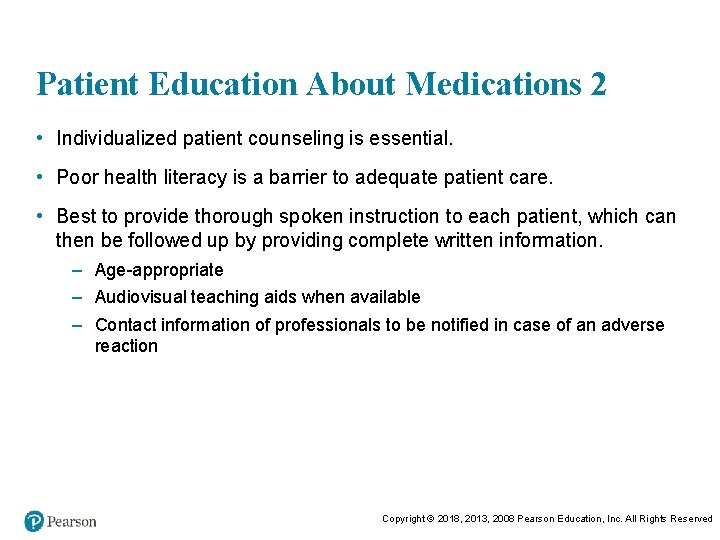 Patient Education About Medications 2

• Individualized patient counseling is essential.

• Poor health literacy is a barrier to adequate patient care.

• Best to provide thorough spoken instruction to each patient, which can then be followed up by providing complete written information.

– Age-appropriate

– Audiovisual teaching aids when available

– Contact information of professionals to be notified in case of an adverse reaction

Pearson

Copyright © 2018, 2013, 2008 Pearson Education, Inc. All Rights Reserved